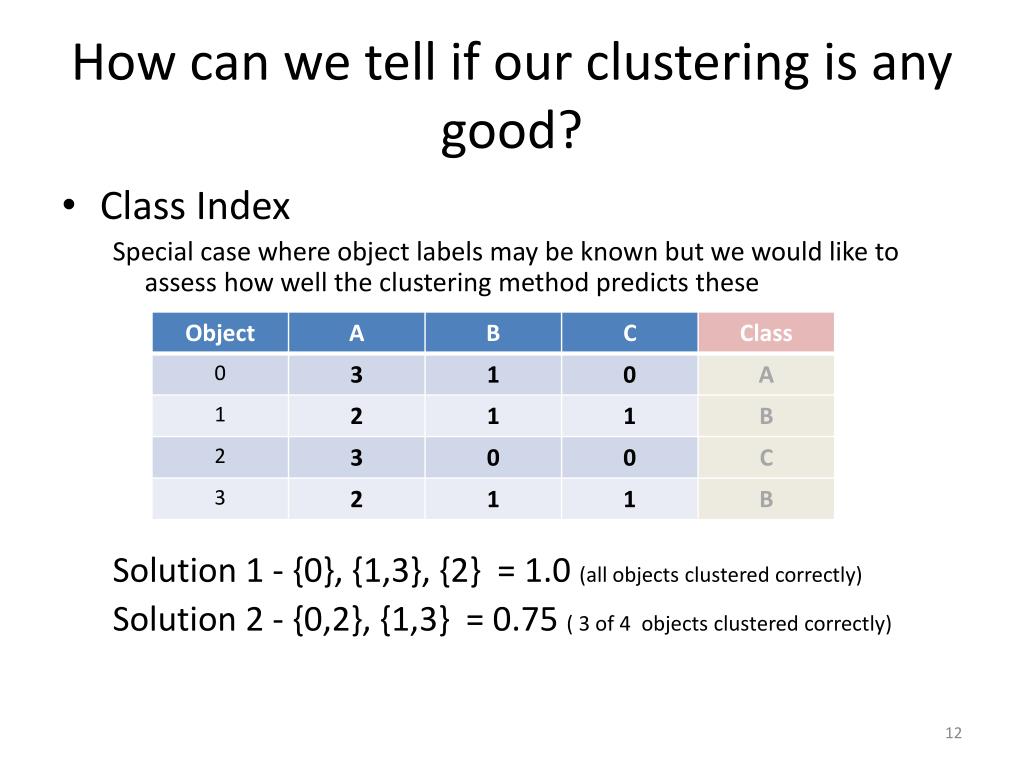 How can we tell if our clustering is any good?

• Class Index

Special case where object labels may be known but we would like to assess how well the clustering method predicts these

| Object | A | B | C | Class |
|---|---|---|---|---|
| 0 | 3 | 1 | 0 | A |
| 1 | 2 | 1 | 1 | B |
| 2 | 3 | 0 | 0 | C |
| 3 | 2 | 1 | 1 | B |

Solution 1 - {0}, {1,3}, {2} = 1.0 (all objects clustered correctly)

Solution 2 - {0,2}, {1,3} = 0.75 ( 3 of 4 objects clustered correctly)

12